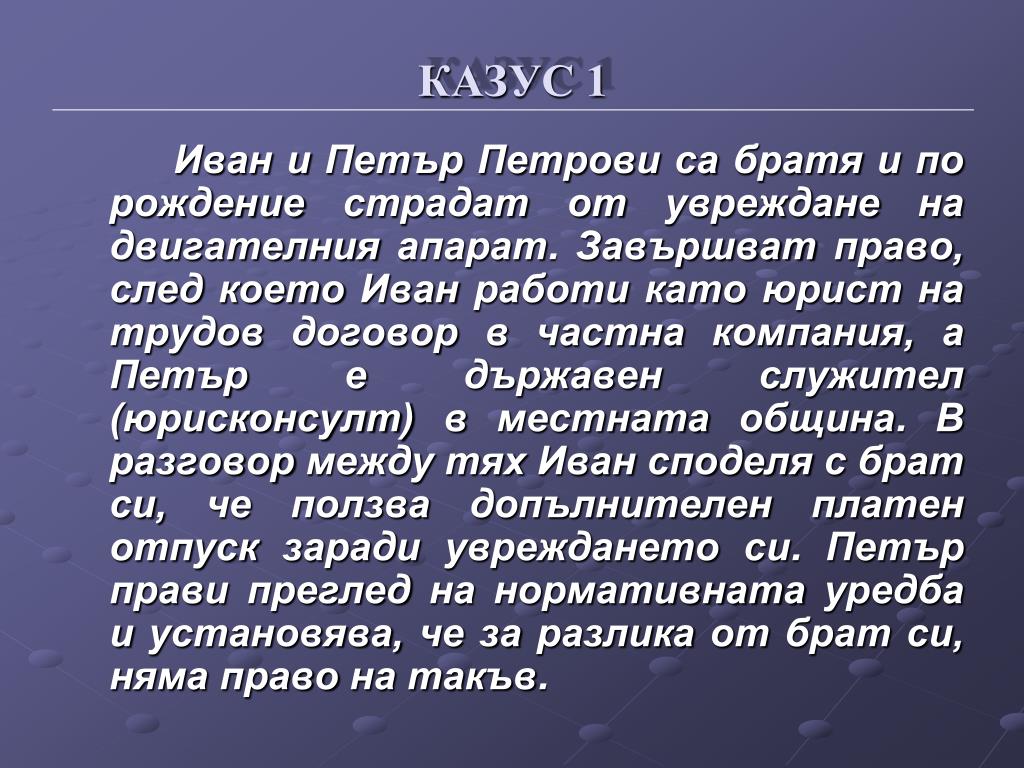 КАЗУС 1

Иван и Петър Петрови са братя и по рождение страдат от увреждане на двигателния апарат. Завършват право, след което Иван работи като юрист на трудов договор в частна компания, а Петър е държавен служител (юрисконсулт) в местната община. В разговор между тях Иван споделя с брат си, че ползва допълнителен платен отпуск заради увреждането си. Петър прави преглед на нормативната уредба и установява, че за разлика от брат си, няма право на такъв.